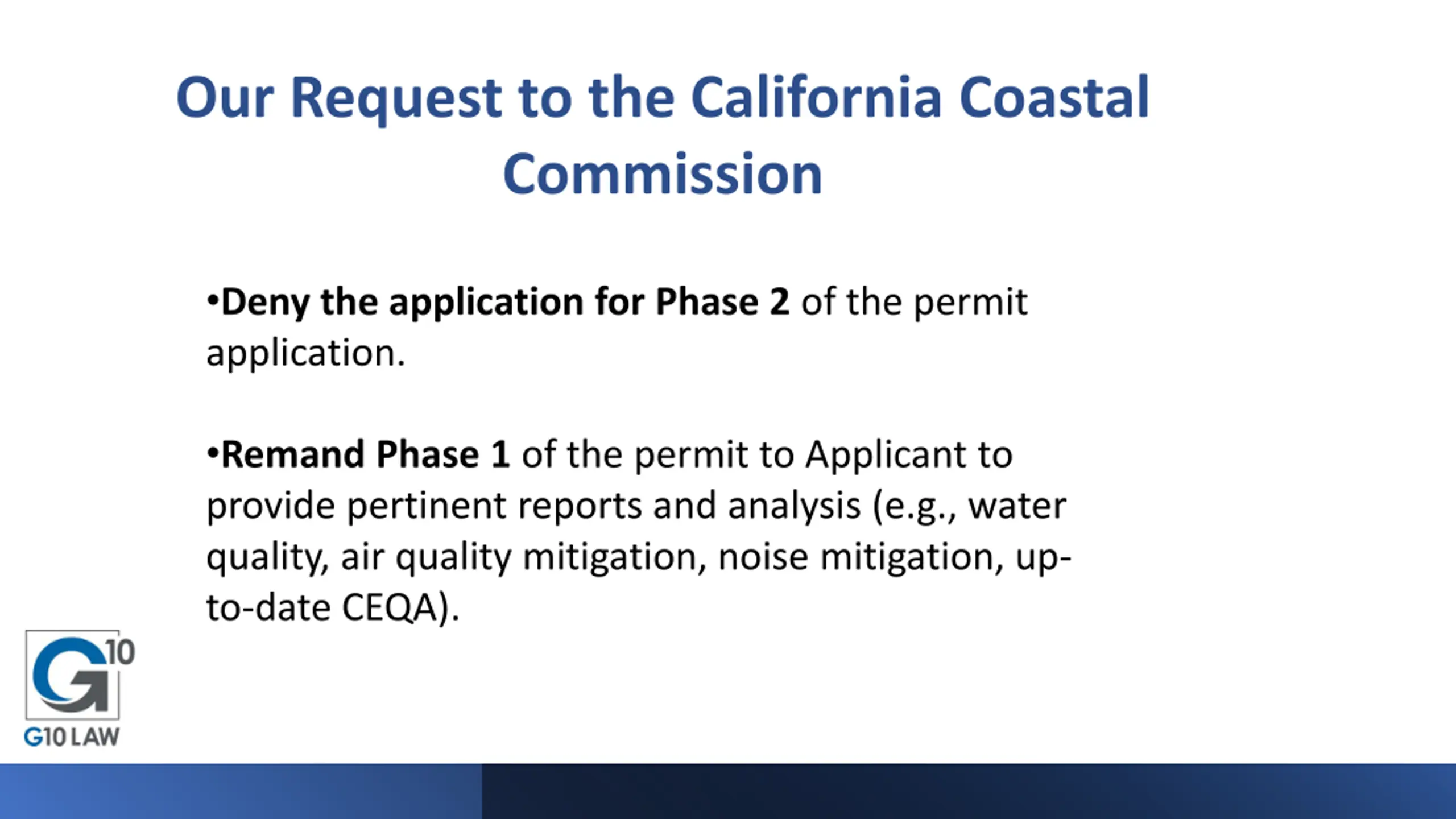 Our Request to the California Coastal Commission

•Deny the application for Phase 2 of the permit application.

•Remand Phase 1 of the permit to Applicant to provide pertinent reports and analysis (e.g., water quality, air quality mitigation, noise mitigation, up-to-date CEQA).

G10

G10 LAW